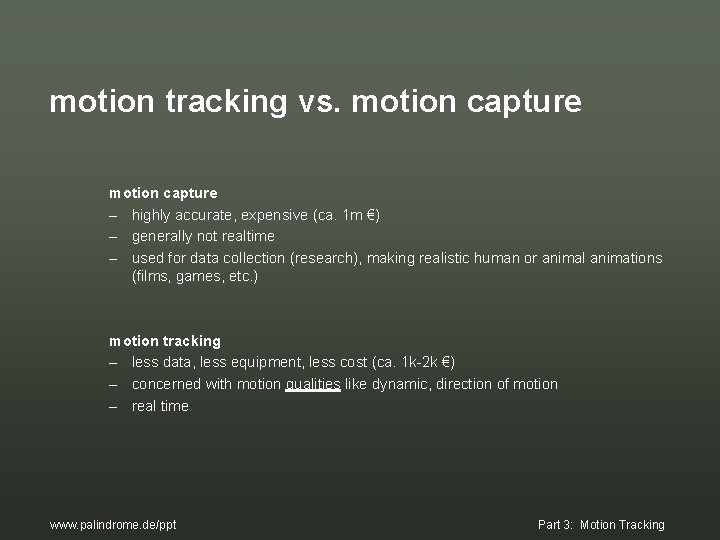 motion tracking vs. motion capture

motion capture
– highly accurate, expensive (ca. 1m €)
– generally not realtime
– used for data collection (research), making realistic human or animal animations (films, games, etc.)

motion tracking
– less data, less equipment, less cost (ca. 1k-2k €)
– concerned with motion qualities like dynamic, direction of motion
– real time

www.palindrome.de/ppt

Part 3: Motion Tracking